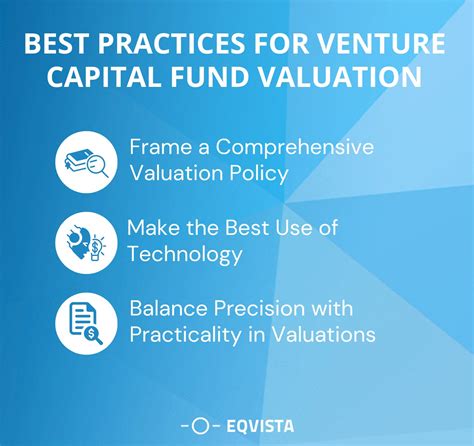 BEST PRACTICES FOR VENTURE CAPITAL FUND VALUATION

Frame a Comprehensive Valuation Policy

Make the Best Use of Technology

Balance Precision with Practicality in Valuations

EQVISTA